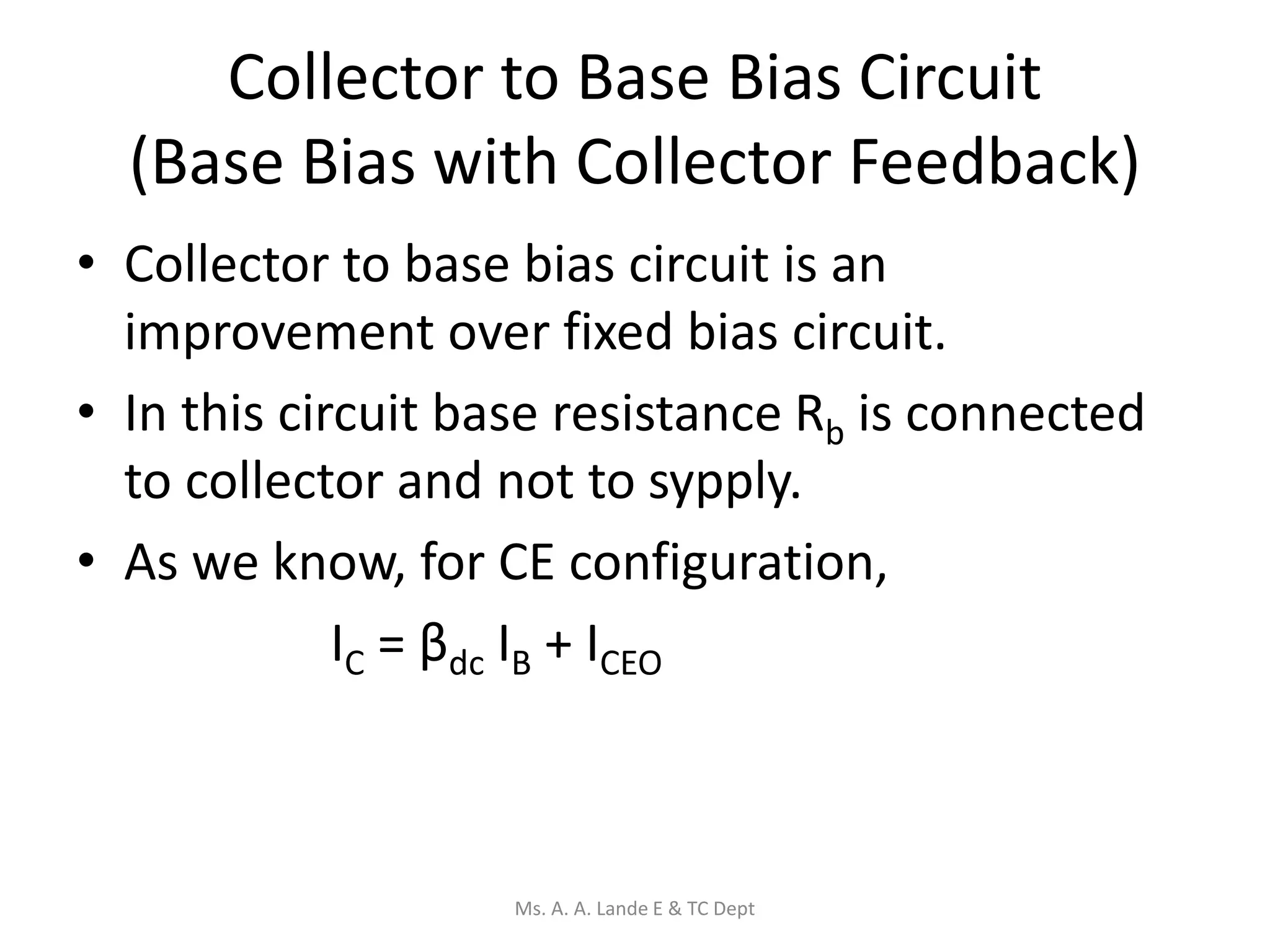 Collector to Base Bias Circuit
(Base Bias with Collector Feedback)

• Collector to base bias circuit is an improvement over fixed bias circuit.

• In this circuit base resistance $R_b$ is connected to collector and not to sypply.

• As we know, for CE configuration,

$I_C = \beta_{dc} I_B + I_{CEO}$

Ms. A. A. Lande E & TC Dept